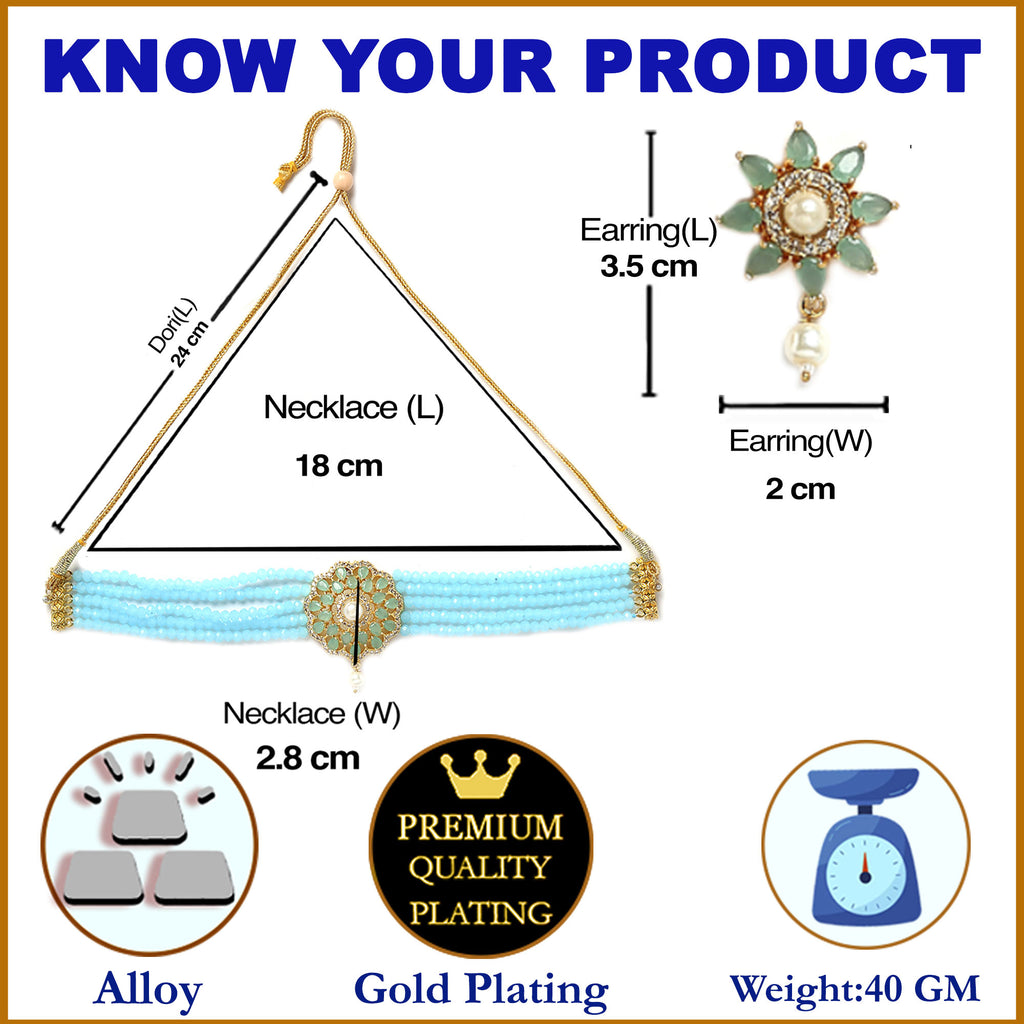 KNOW YOUR PRODUCT

Dori(L)
24 cm

Necklace (L)
18 cm

Earring(L)
3.5 cm

Earring(W)
2 cm

Necklace (W)
2.8 cm

PREMIUM QUALITY PLATING

Alloy

Gold Plating

Weight:40 GM